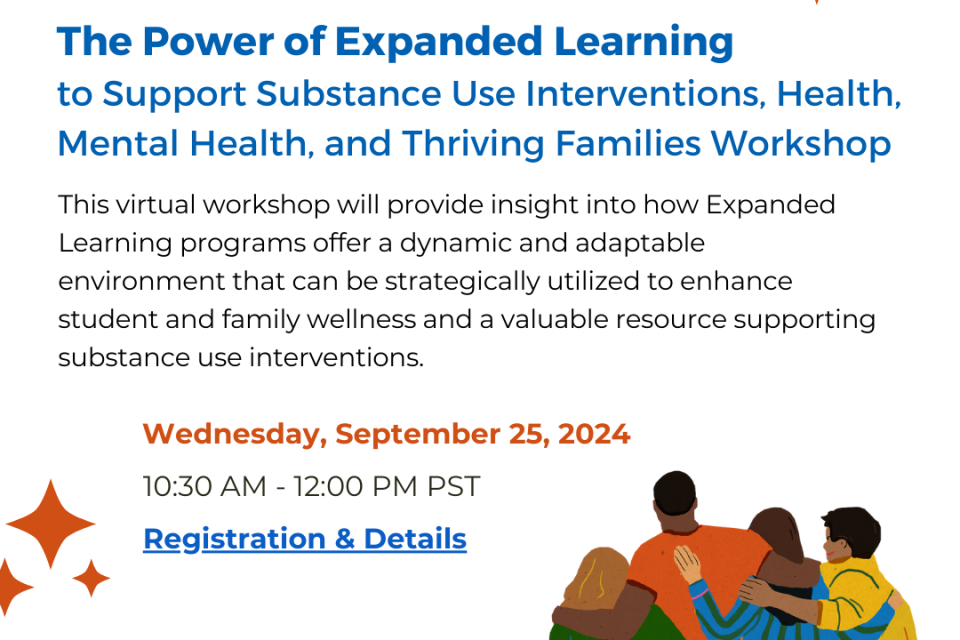 The Power of Expanded Learning
to Support Substance Use Interventions, Health, Mental Health, and Thriving Families Workshop

This virtual workshop will provide insight into how Expanded Learning programs offer a dynamic and adaptable environment that can be strategically utilized to enhance student and family wellness and a valuable resource supporting substance use interventions.

Wednesday, September 25, 2024

10:30 AM - 12:00 PM PST

Registration & Details